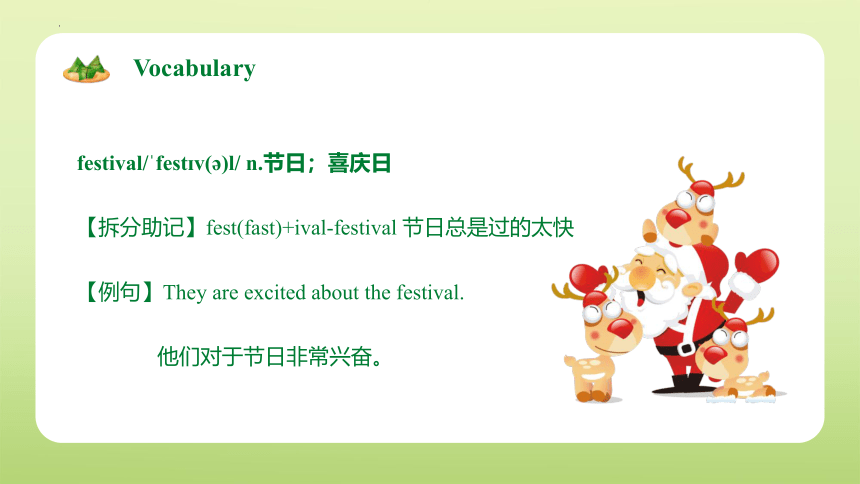 Vocabulary

festival/ˈfestɪv(ə)l/ n.节日；喜庆日

【拆分助记】fest(fast)+ival-festival 节日总是过的太快

【例句】They are excited about the festival.

他们对于节日非常兴奋。